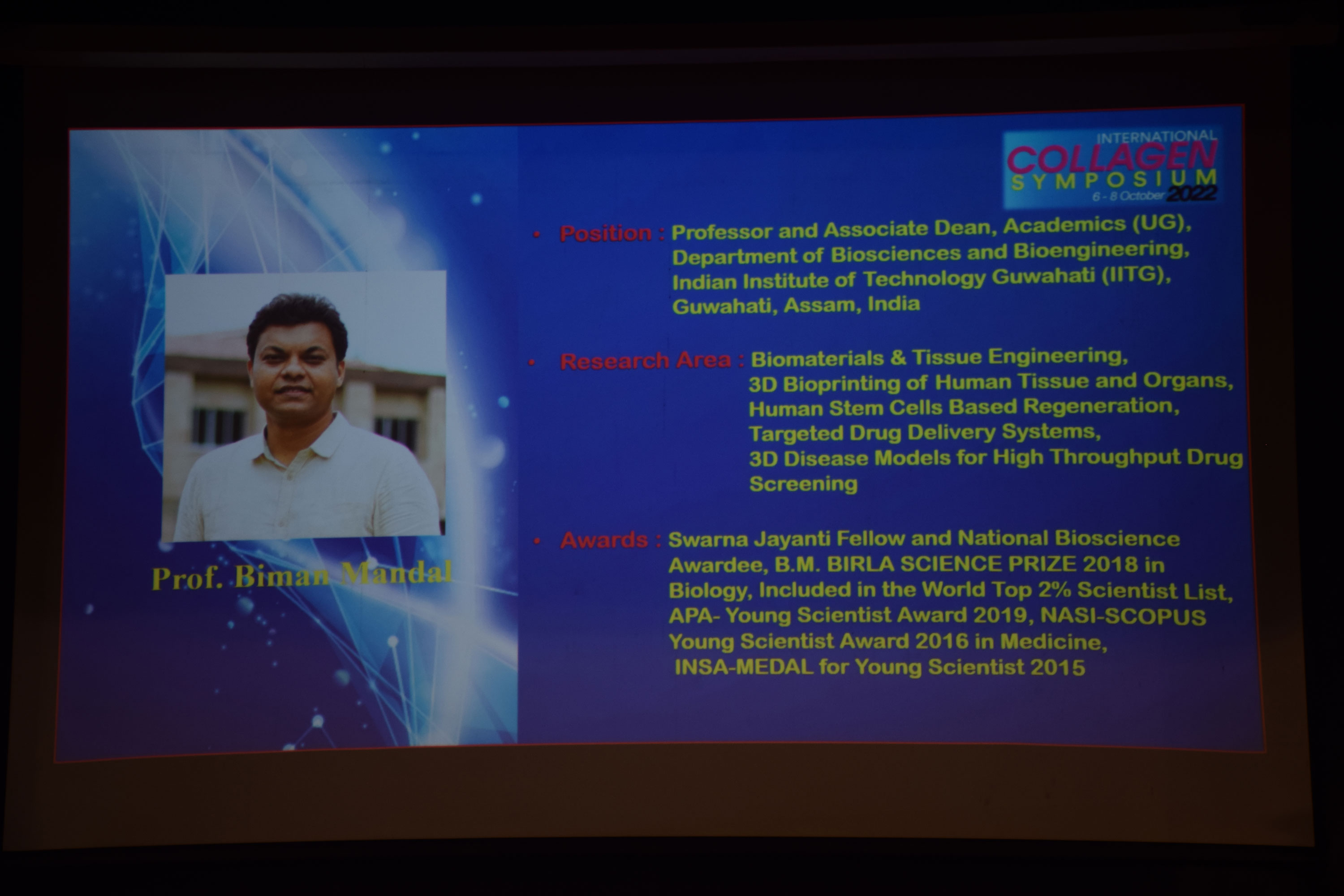 INTERNATIONAL
COLLAGEN
SYMPOSIUM
6 - 8 October 2022

• Position : Professor and Associate Dean, Academics (UG), Department of Biosciences and Bioengineering, Indian Institute of Technology Guwahati (IITG), Guwahati, Assam, India

• Research Area : Biomaterials & Tissue Engineering, 3D Bioprinting of Human Tissue and Organs, Human Stem Cells Based Regeneration, Targeted Drug Delivery Systems, 3D Disease Models for High Throughput Drug Screening

• Awards : Swarna Jayanti Fellow and National Bioscience Awardee, B.M. BIRLA SCIENCE PRIZE 2018 in Biology, Included in the World Top 2% Scientist List, APA- Young Scientist Award 2019, NASI-SCOPUS Young Scientist Award 2016 in Medicine, INSA-MEDAL for Young Scientist 2015

Prof. Biman Mandal